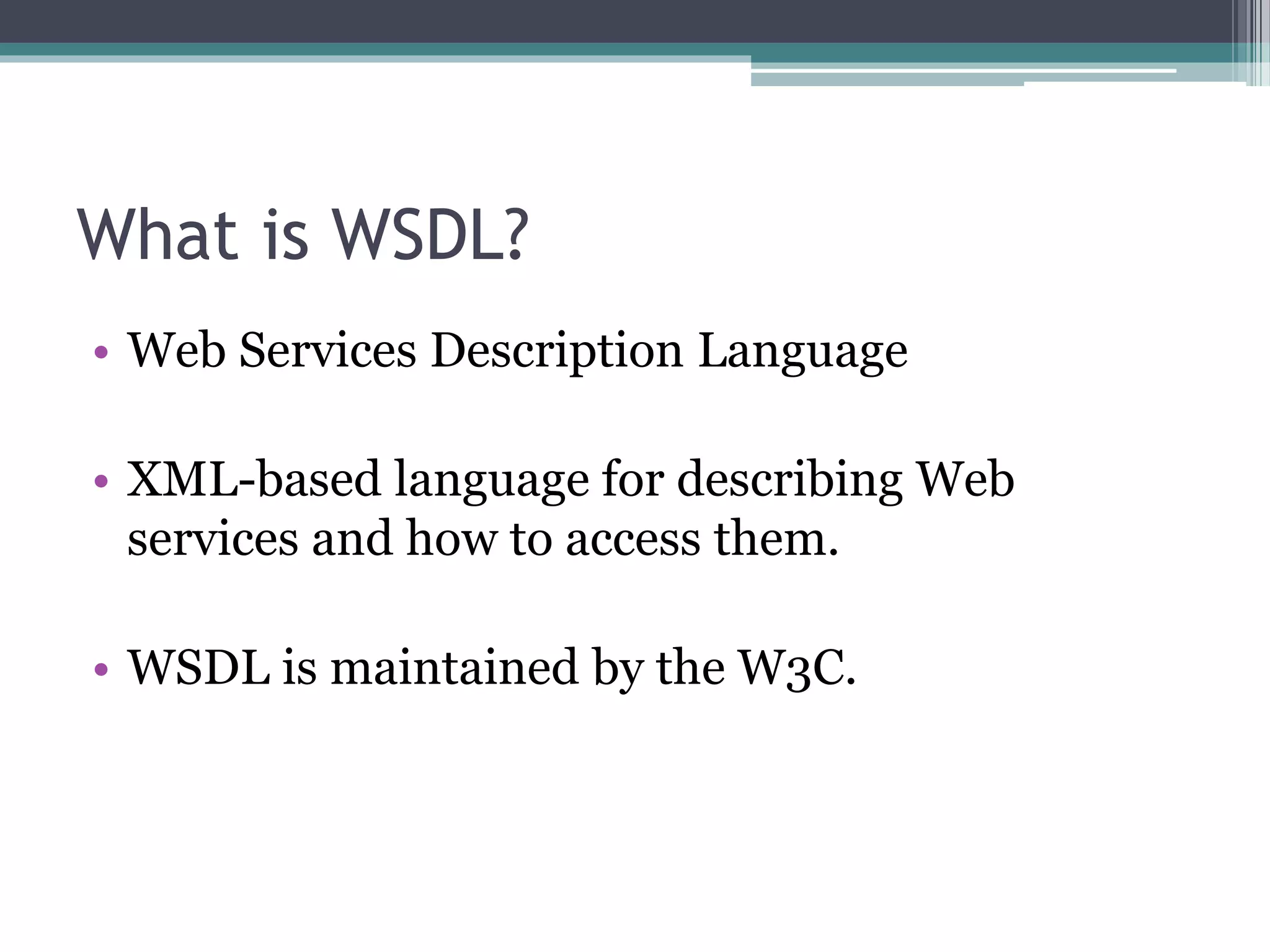 What is WSDL?

• Web Services Description Language

• XML-based language for describing Web services and how to access them.

• WSDL is maintained by the W3C.